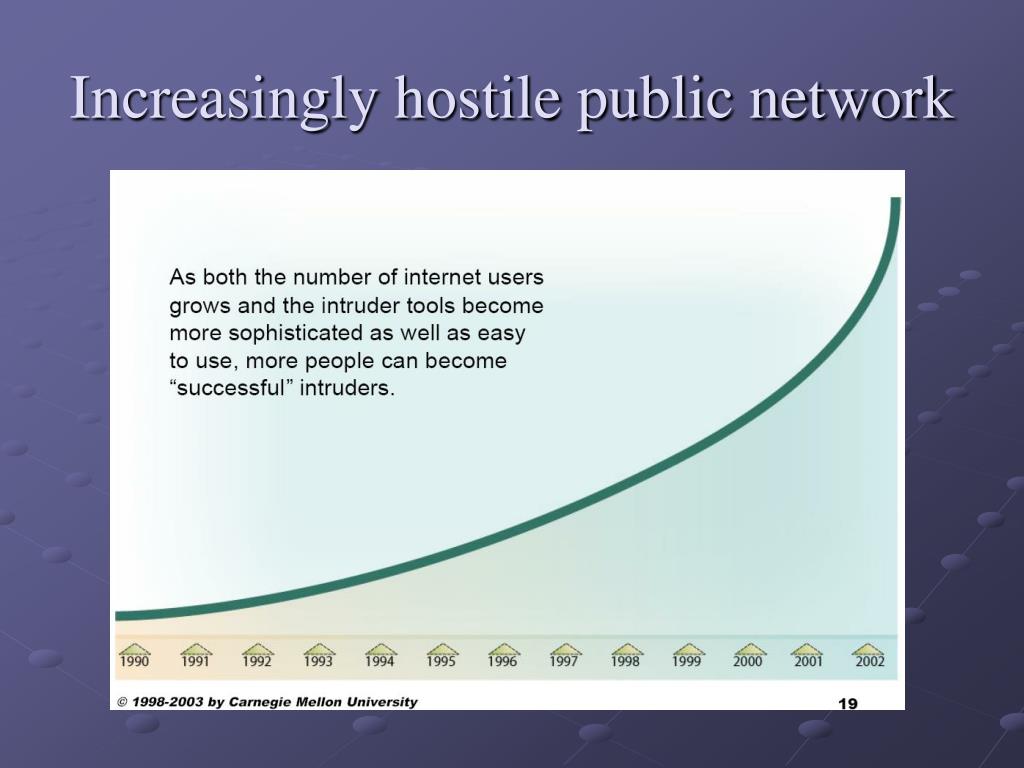 Increasingly hostile public network

As both the number of internet users grows and the intruder tools become more sophisticated as well as easy to use, more people can become “successful” intruders.

1990 1991 1992 1993 1994 1995 1996 1997 1998 1999 2000 2001 2002

© 1998-2003 by Carnegie Mellon University

19